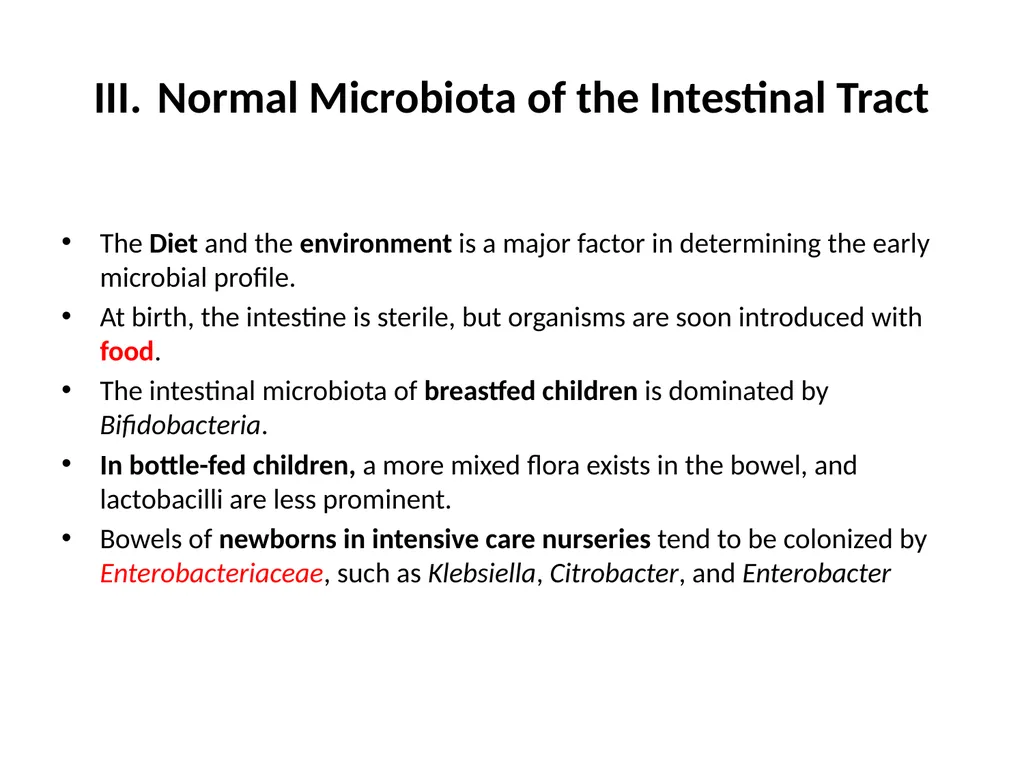 III. Normal Microbiota of the Intestinal Tract

• The Diet and the environment is a major factor in determining the early microbial profile.
• At birth, the intestine is sterile, but organisms are soon introduced with food.
• The intestinal microbiota of breastfed children is dominated by Bifidobacteria.
• In bottle-fed children, a more mixed flora exists in the bowel, and lactobacilli are less prominent.
• Bowels of newborns in intensive care nurseries tend to be colonized by Enterobacteriaceae, such as Klebsiella, Citrobacter, and Enterobacter